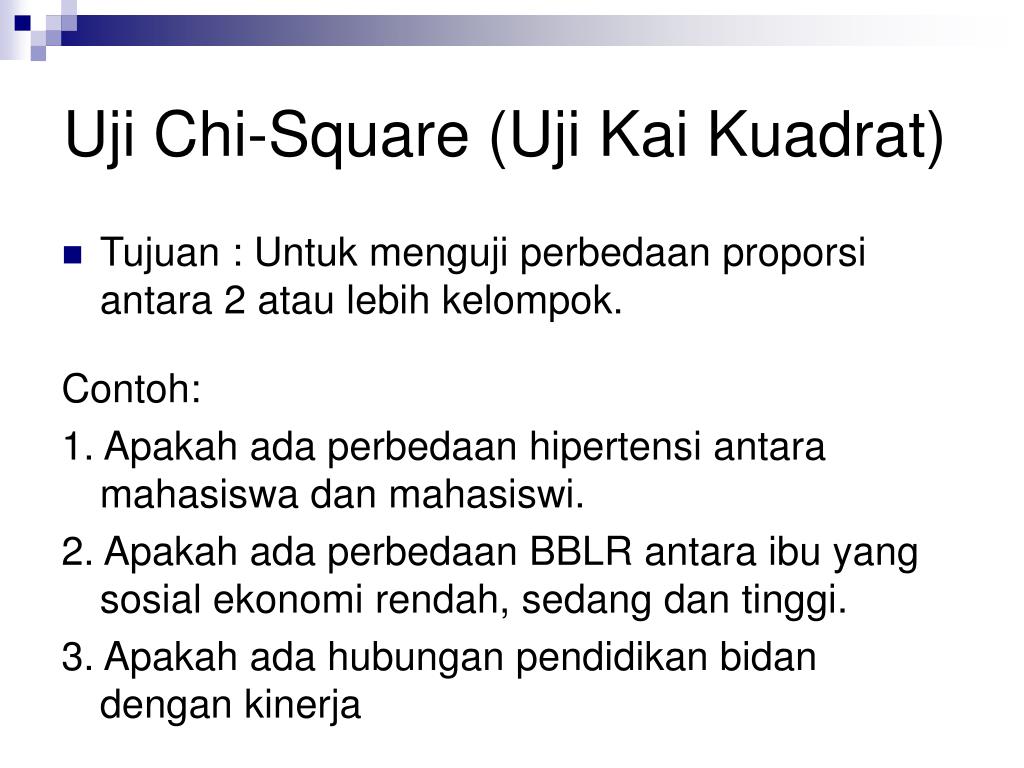 Uji Chi-Square (Uji Kai Kuadrat)

Tujuan : Untuk menguji perbedaan proporsi antara 2 atau lebih kelompok.

Contoh:

1. Apakah ada perbedaan hipertensi antara mahasiswa dan mahasiswi.

2. Apakah ada perbedaan BBLR antara ibu yang sosial ekonomi rendah, sedang dan tinggi.

3. Apakah ada hubungan pendidikan bidan dengan kinerja